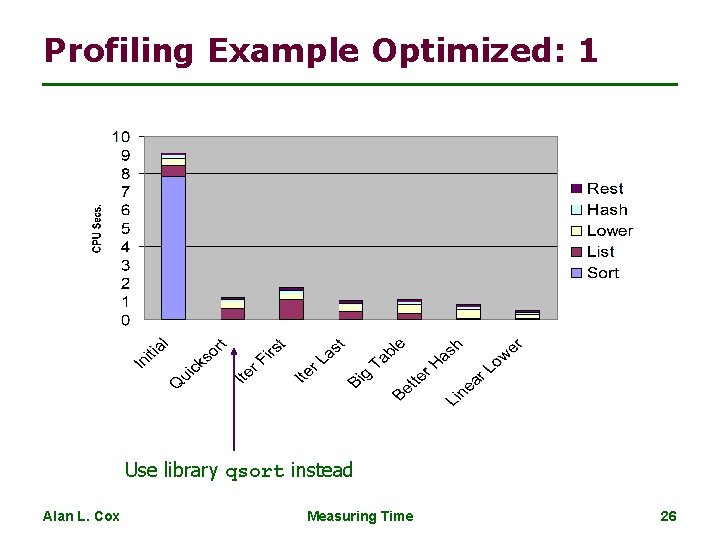 Profiling Example Optimized: 1

10
9
8
7
6
5
4
3
2
1
0

CPU Secs.

Rest
Hash
Lower
List
Sort

Initial
Quicksort
Iter First
Iter Last
Big Table
Better Hash
Linear Lower

Use library qsort instead

Alan L. Cox
Measuring Time
26